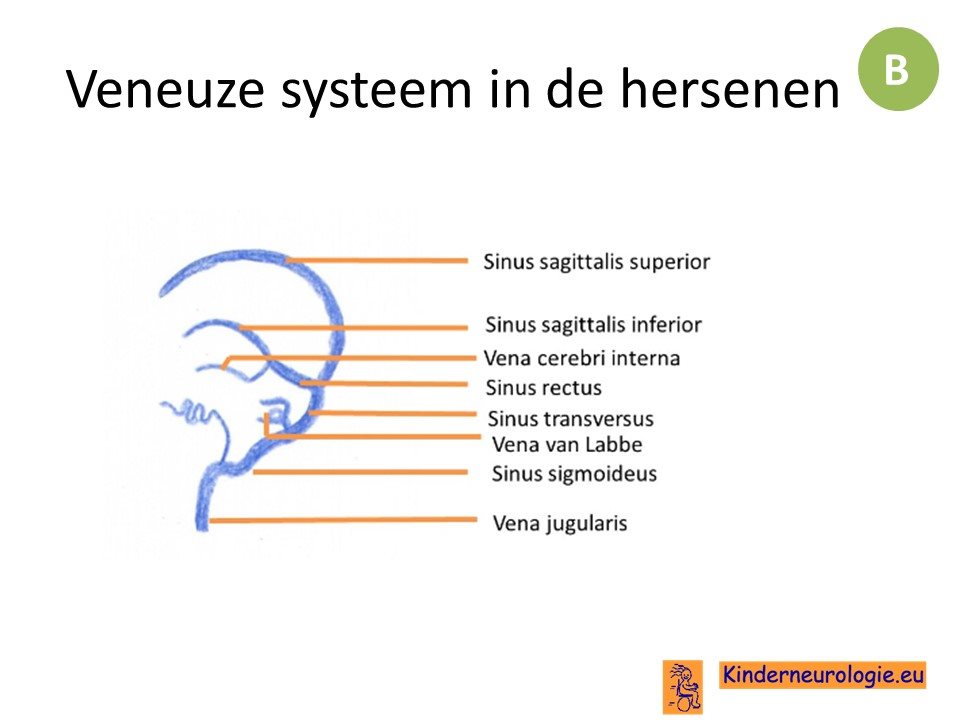 Veneuze systeem in de hersenen

B

Sinus sagittalis superior
Sinus sagittalis inferior
Vena cerebri interna
Sinus rectus
Sinus transversus
Vena van Labbe
Sinus sigmoideus
Vena jugularis

Kinderneurologie.eu